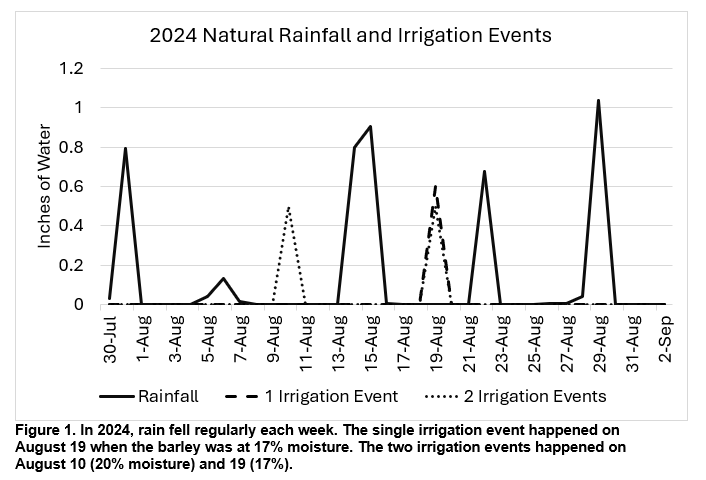 2024 Natural Rainfall and Irrigation Events

Inches of Water

1.2
1
0.8
0.6
0.4
0.2
0

30-Jul
1-Aug
3-Aug
5-Aug
7-Aug
9-Aug
11-Aug
13-Aug
15-Aug
17-Aug
19-Aug
21-Aug
23-Aug
25-Aug
27-Aug
29-Aug
31-Aug
2-Sep

Rainfall
1 Irrigation Event
2 Irrigation Events

Figure 1. In 2024, rain fell regularly each week. The single irrigation event happened on August 19 when the barley was at 17% moisture. The two irrigation events happened on August 10 (20% moisture) and 19 (17%).